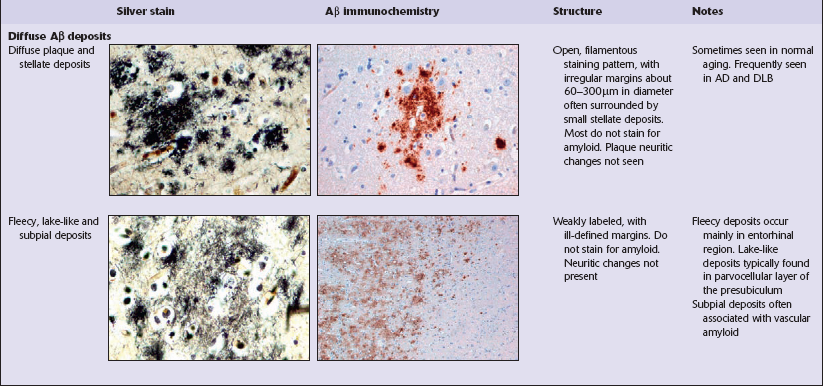 | | Silver stain | Aβ immunochemistry | Structure | Notes |
|---|---|---|---|---|
| **Diffuse Aβ deposits** | | | | |
| Diffuse plaque and stellate deposits | | | Open, filamentous staining pattern, with irregular margins about 60–300μm in diameter often surrounded by small stellate deposits. Most do not stain for amyloid. Plaque neuritic changes not seen | Sometimes seen in normal aging. Frequently seen in AD and DLB |
| Fleecy, lake-like and subpial deposits | | | Weakly labeled, with ill-defined margins. Do not stain for amyloid. Neuritic changes not present | Fleecy deposits occur mainly in entorhinal region. Lake-like deposits typically found in parvocellular layer of the presubiculum Subpial deposits often associated with vascular amyloid |